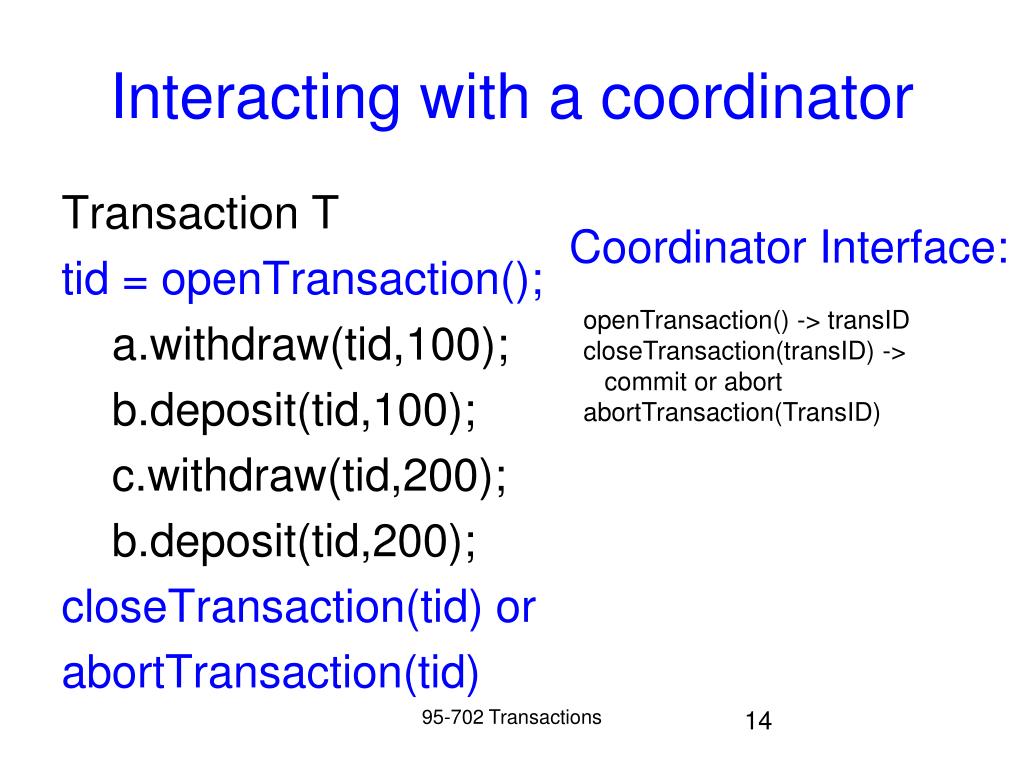 Interacting with a coordinator

Transaction T
tid = openTransaction();
a.withdraw(tid,100);
b.deposit(tid,100);
c.withdraw(tid,200);
b.deposit(tid,200);
closeTransaction(tid) or
abortTransaction(tid)

Coordinator Interface:

openTransaction() -> transID
closeTransaction(transID) ->
commit or abort
abortTransaction(TransID)

95-702 Transactions

14